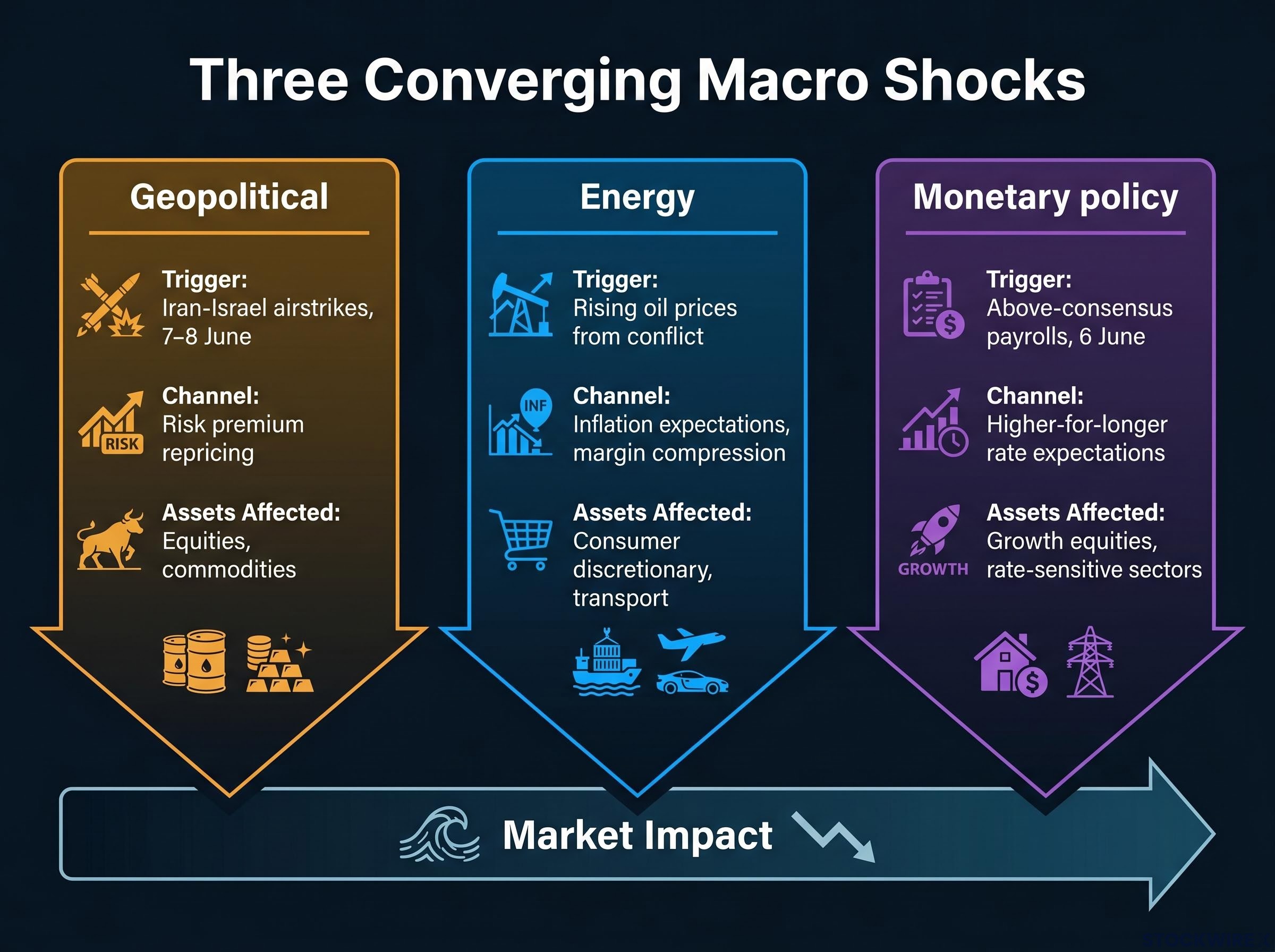 Three Converging Macro Shocks

Geopolitical

Trigger:
Iran-Israel airstrikes, 7–8 June

RISK

Channel:
Risk premium repricing

Assets Affected:
Equities, commodities

Energy

Trigger:
Rising oil prices from conflict

INF

Channel:
Inflation expectations, margin compression

Assets Affected:
Consumer discretionary, transport

Monetary policy

Trigger:
Above-consensus payrolls, 6 June

Channel:
Higher-for-longer rate expectations

GROWTH

Assets Affected:
Growth equities, rate-sensitive sectors

Market Impact